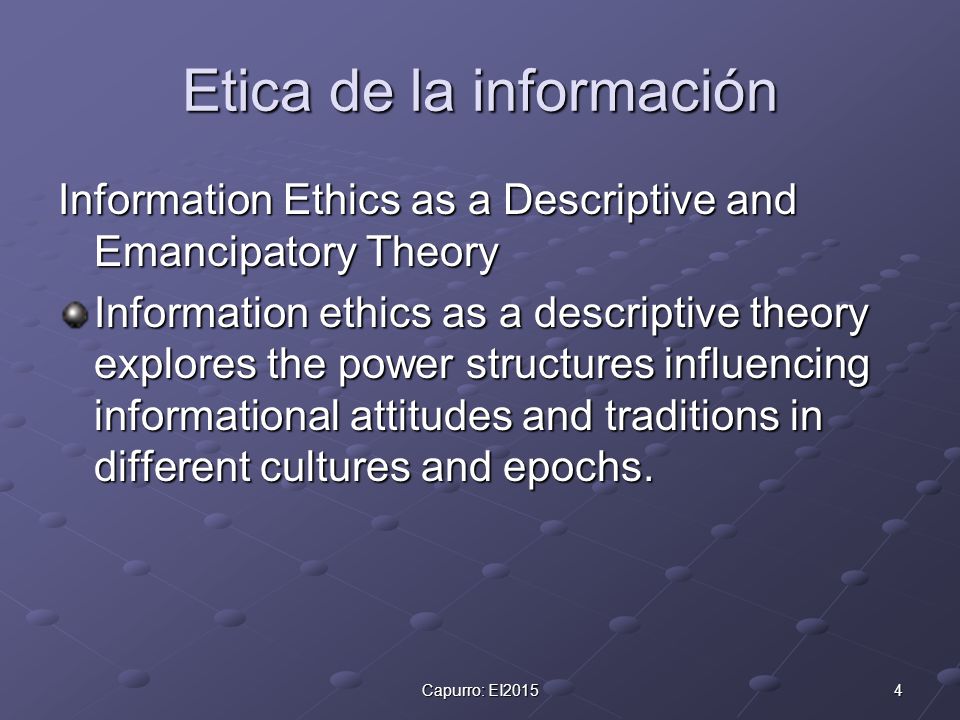 Etica de la información

Information Ethics as a Descriptive and Emancipatory Theory

Information ethics as a descriptive theory explores the power structures influencing informational attitudes and traditions in different cultures and epochs.

Capurro: EI2015

4